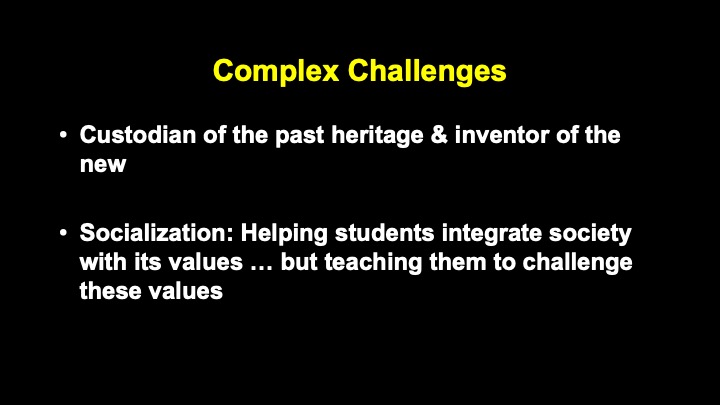 Complex Challenges

• Custodian of the past heritage & inventor of the new

• Socialization: Helping students integrate society with its values … but teaching them to challenge these values